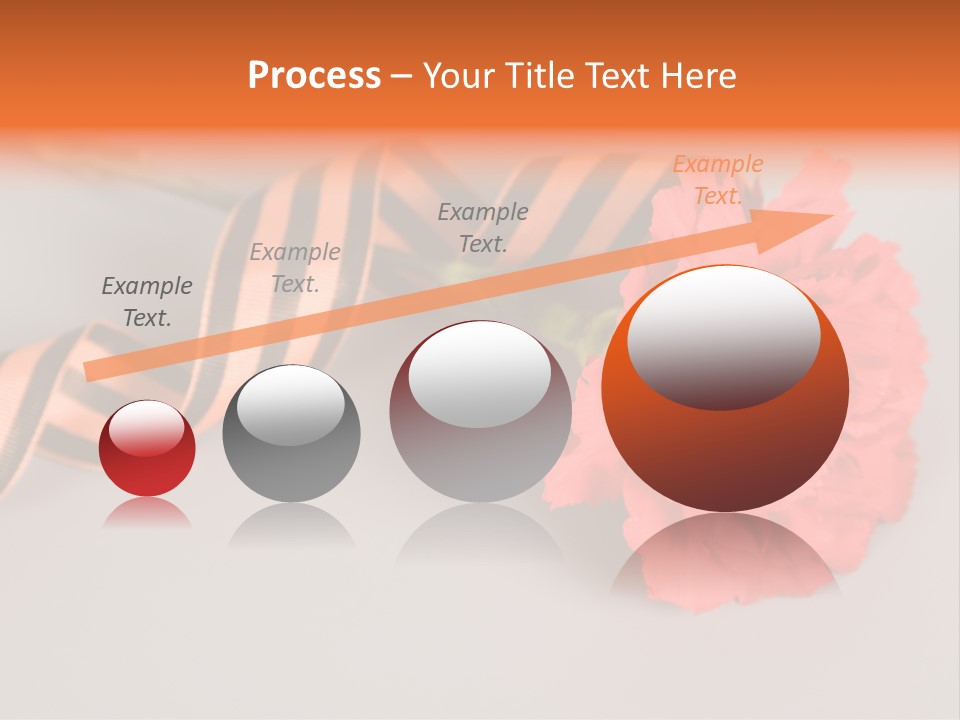 Process – Your Title Text Here

Example Text.

Example Text.

Example Text.

Example Text.